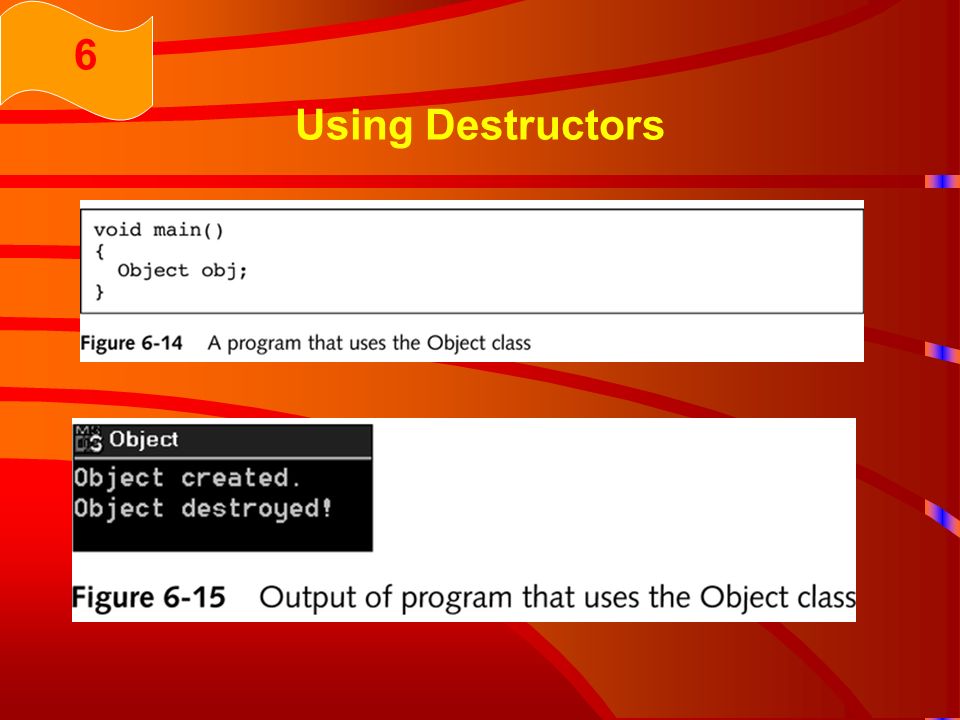 6

Using Destructors

void main()
{
  Object obj;
}

Figure 6-14 A program that uses the Object class

Object

Object created.
Object destroyed!

Figure 6-15 Output of program that uses the Object class